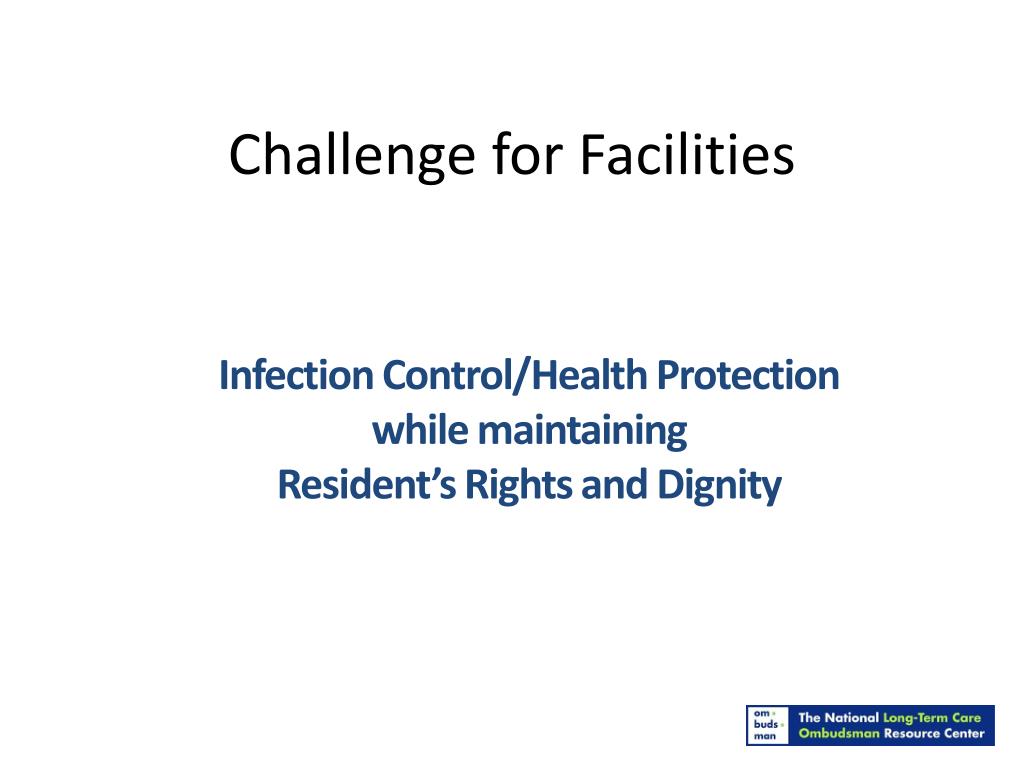 Challenge for Facilities

Infection Control/Health Protection
while maintaining
Resident's Rights and Dignity

om buds man

The National Long-Term Care Ombudsman Resource Center